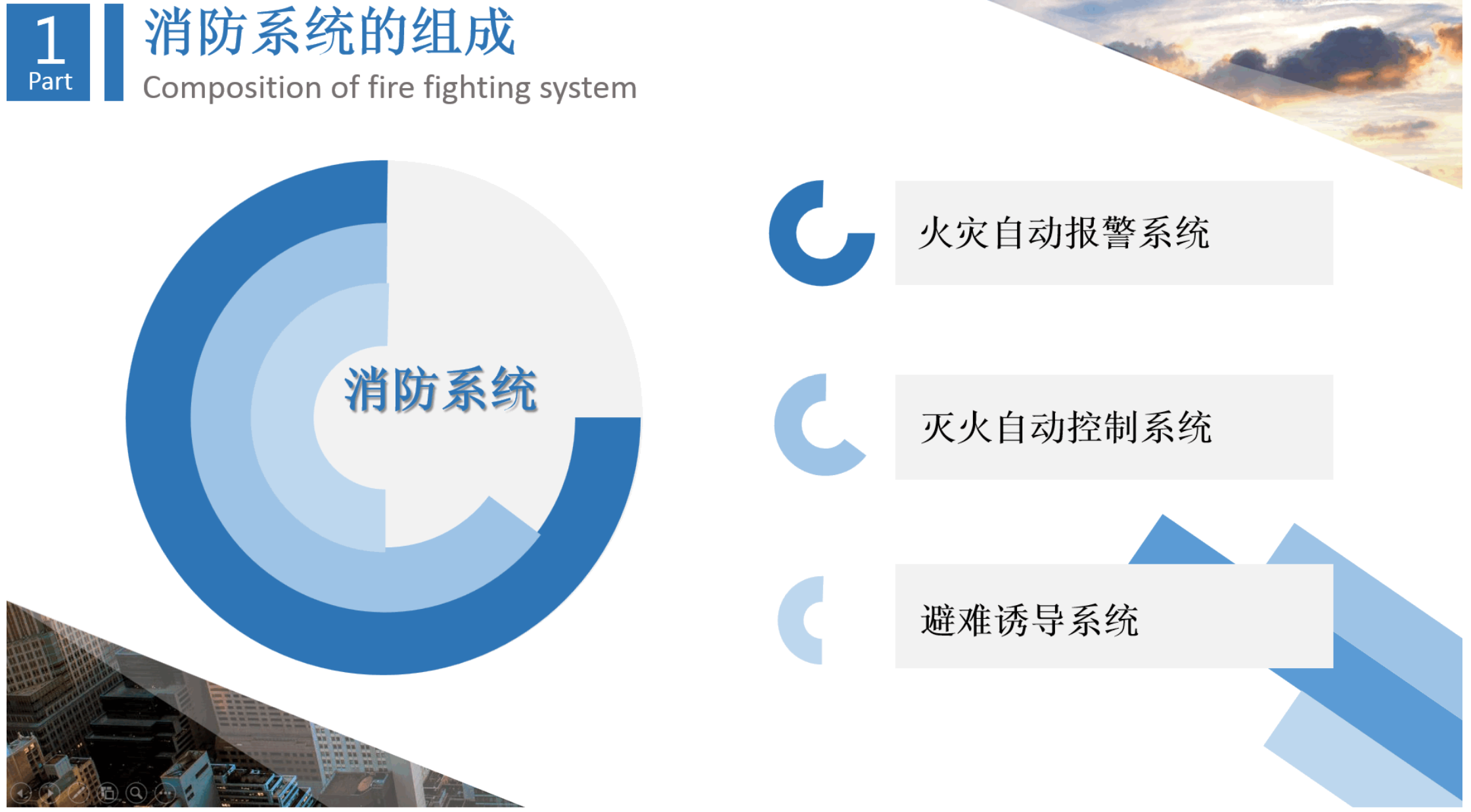 1
Part

消防系统的组成
Composition of fire fighting system

消防系统

火灾自动报警系统

灭火自动控制系统

避难诱导系统